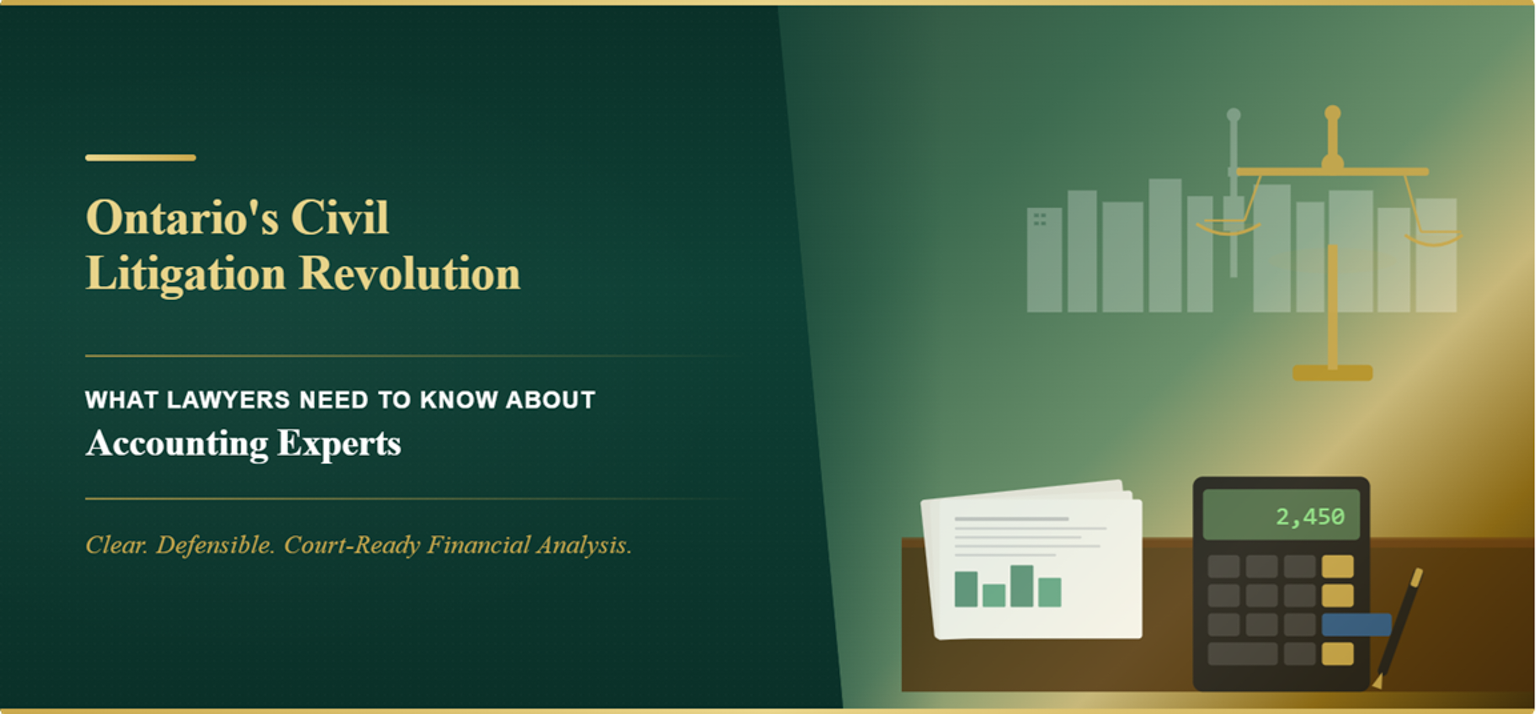 Ontario's Civil Litigation Revolution

WHAT LAWYERS NEED TO KNOW ABOUT
Accounting Experts

Clear. Defensible. Court-Ready Financial Analysis.

2,450